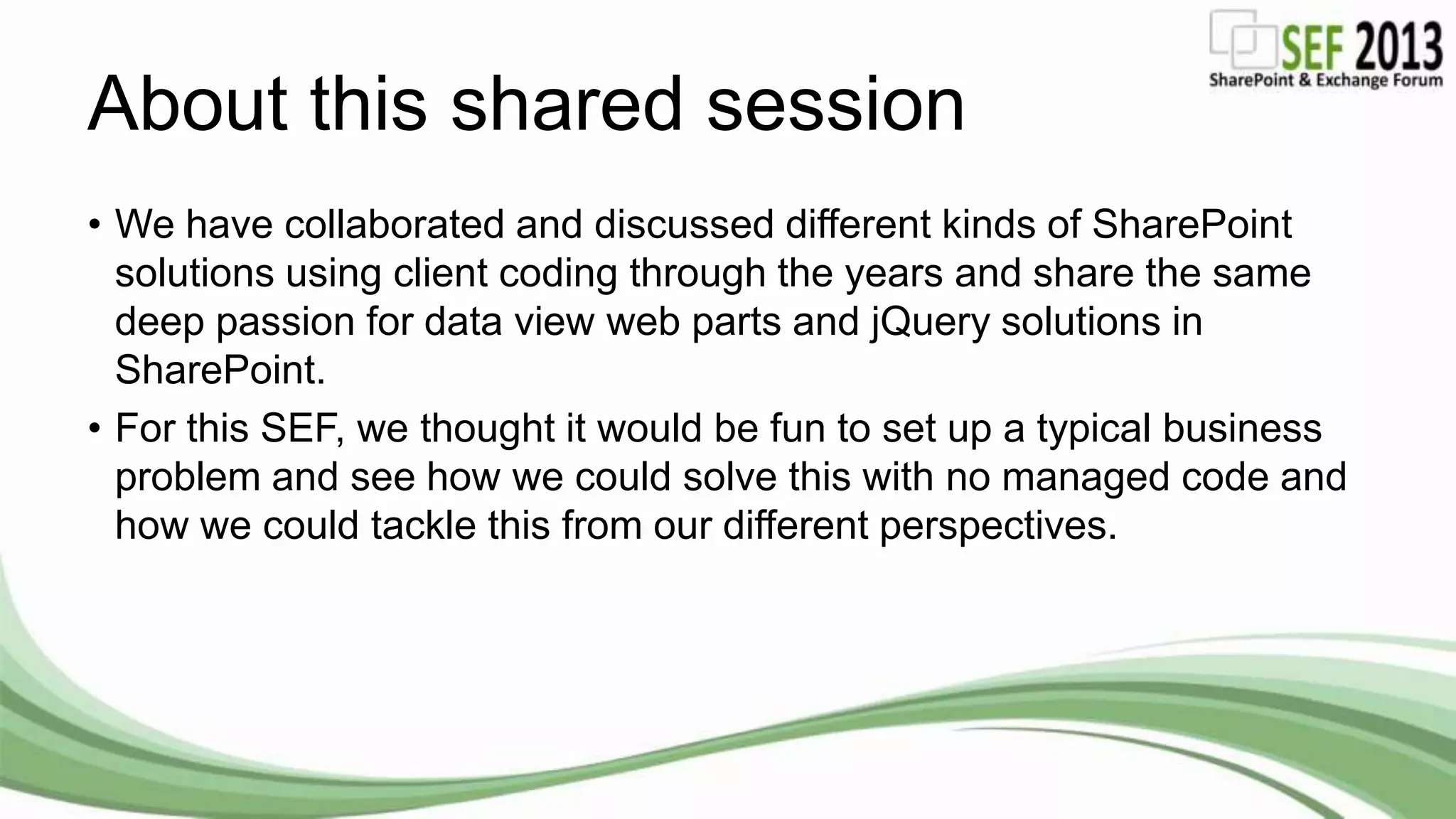 SEF 2013
SharePoint & Exchange Forum

About this shared session

• We have collaborated and discussed different kinds of SharePoint solutions using client coding through the years and share the same deep passion for data view web parts and jQuery solutions in SharePoint.
• For this SEF, we thought it would be fun to set up a typical business problem and see how we could solve this with no managed code and how we could tackle this from our different perspectives.